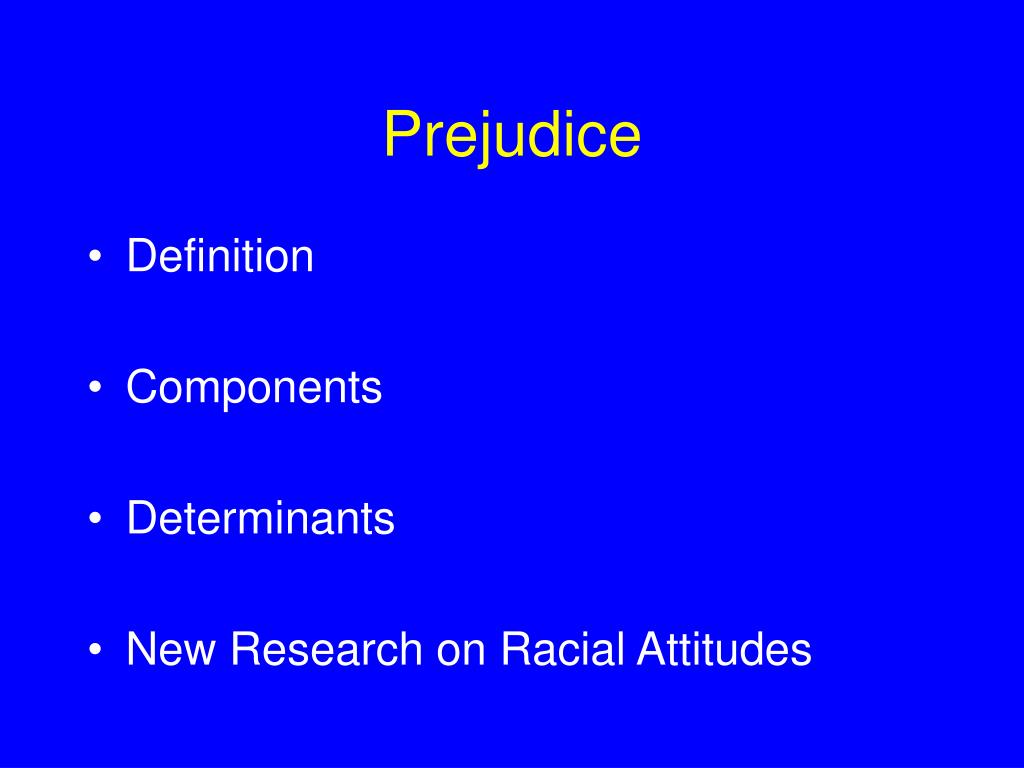 Prejudice

• Definition

• Components

• Determinants

• New Research on Racial Attitudes